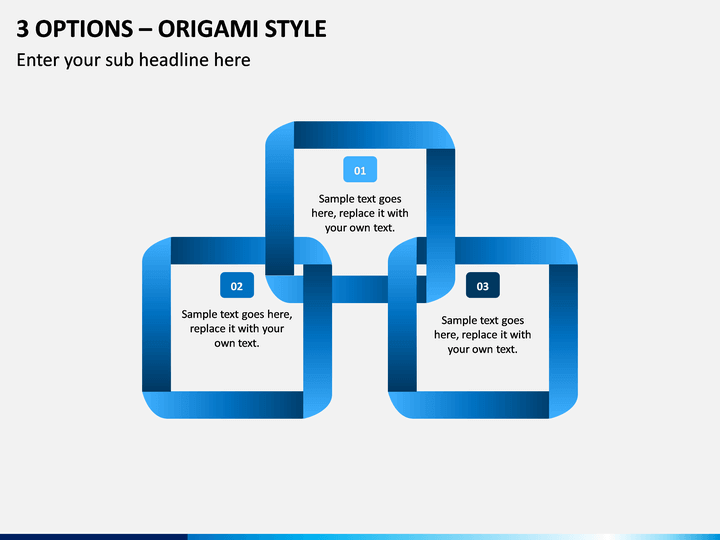 3 OPTIONS – ORIGAMI STYLE

Enter your sub headline here

01

Sample text goes here, replace it with your own text.

02

Sample text goes here, replace it with your own text.

03

Sample text goes here, replace it with your own text.